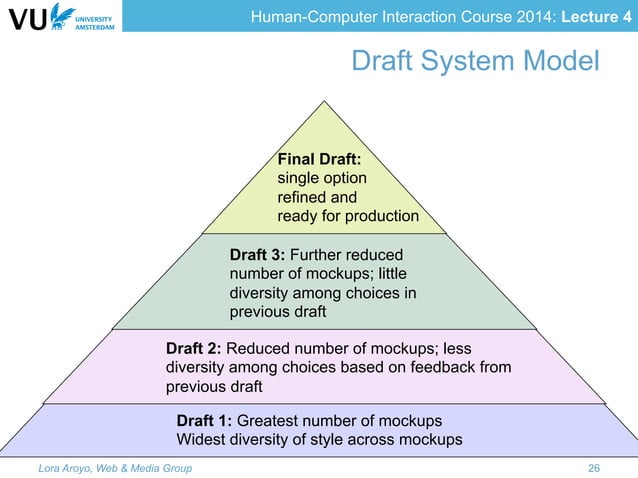 VU UNIVERSITY AMSTERDAM

Human-Computer Interaction Course 2014: Lecture 4

Draft System Model

Final Draft: single option refined and ready for production

Draft 3: Further reduced number of mockups; little diversity among choices in previous draft

Draft 2: Reduced number of mockups; less diversity among choices based on feedback from previous draft

Draft 1: Greatest number of mockups
Widest diversity of style across mockups

Lora Aroyo, Web & Media Group

26